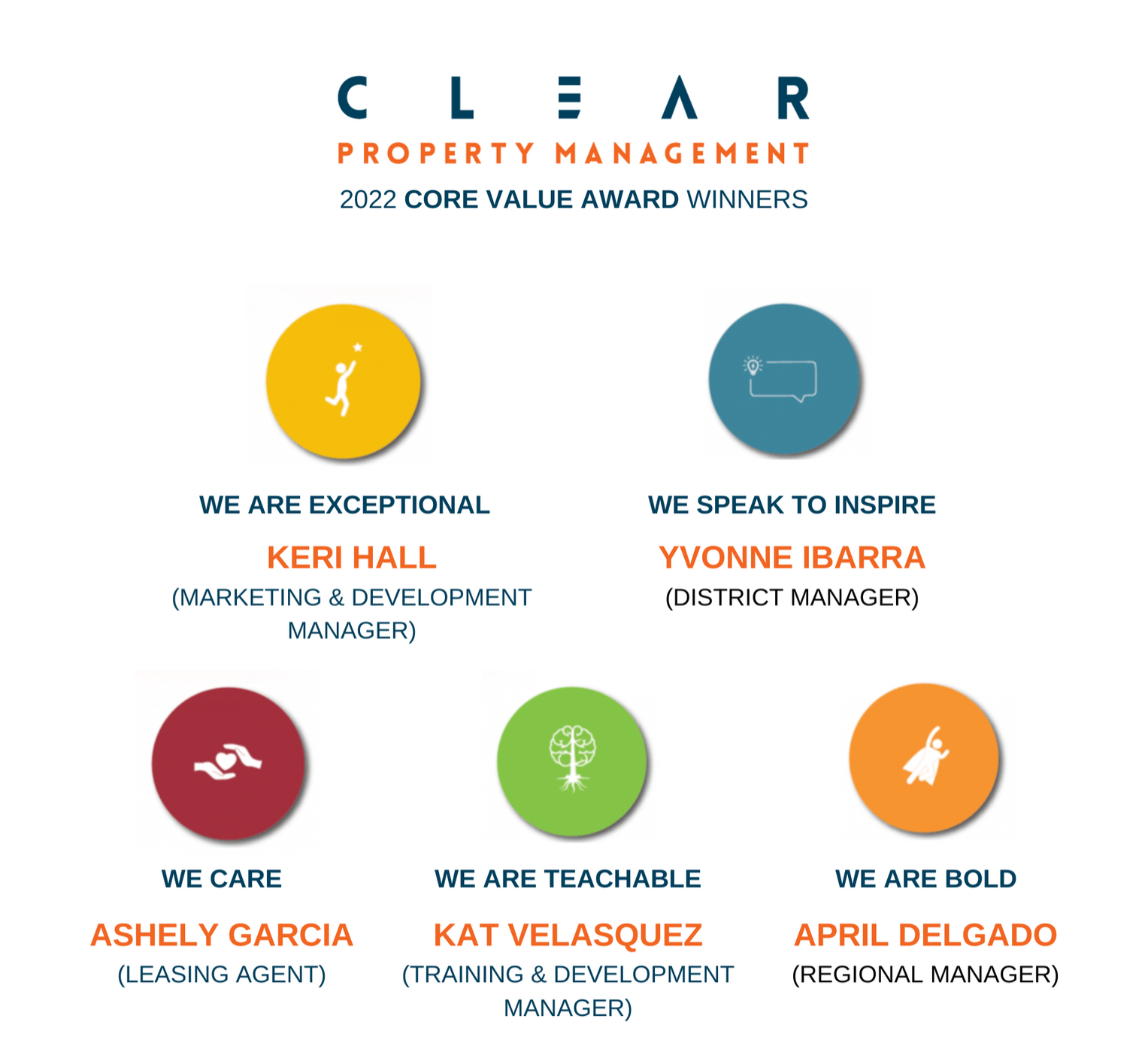 CLEAR
PROPERTY MANAGEMENT
2022 CORE VALUE AWARD WINNERS

WE ARE EXCEPTIONAL
KERI HALL
(MARKETING & DEVELOPMENT MANAGER)

WE SPEAK TO INSPIRE
YVONNE IBARRA
(DISTRICT MANAGER)

WE CARE
ASHELY GARCIA
(LEASING AGENT)

WE ARE TEACHABLE
KAT VELASQUEZ
(TRAINING & DEVELOPMENT MANAGER)

WE ARE BOLD
APRIL DELGADO
(REGIONAL MANAGER)